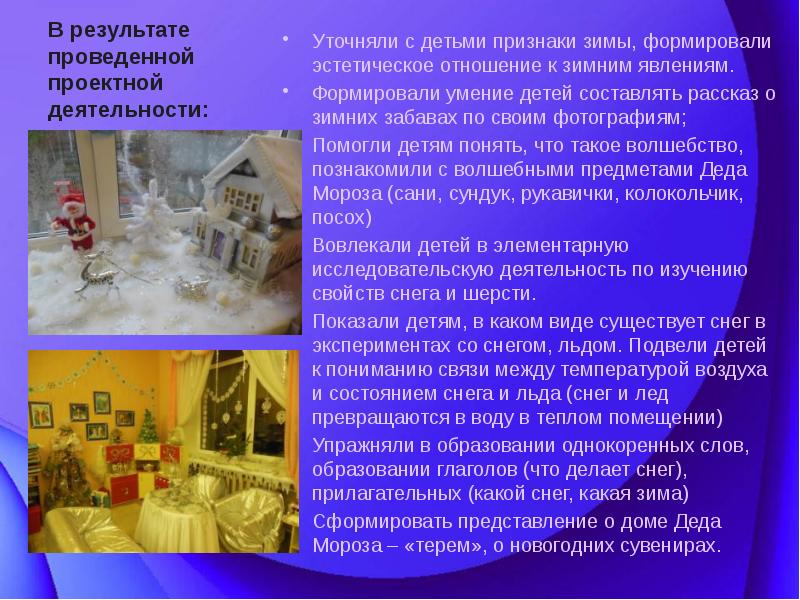 В результате проведенной проектной деятельности:

• Уточняли с детьми признаки зимы, формировали эстетическое отношение к зимним явлениям.
• Формировали умение детей составлять рассказ о зимних забавах по своим фотографиям;
Помогли детям понять, что такое волшебство, познакомили с волшебными предметами Деда Мороза (сани, сундук, рукавички, колокольчик, посох)
Вовлекали детей в элементарную исследовательскую деятельность по изучению свойств снега и шерсти.
Показали детям, в каком виде существует снег в экспериментах со снегом, льдом. Подвели детей к пониманию связи между температурой воздуха и состоянием снега и льда (снег и лед превращаются в воду в теплом помещении)
Упражняли в образовании однокоренных слов, образовании глаголов (что делает снег), прилагательных (какой снег, какая зима)
Сформировать представление о доме Деда Мороза – «терем», о новогодних сувенирах.